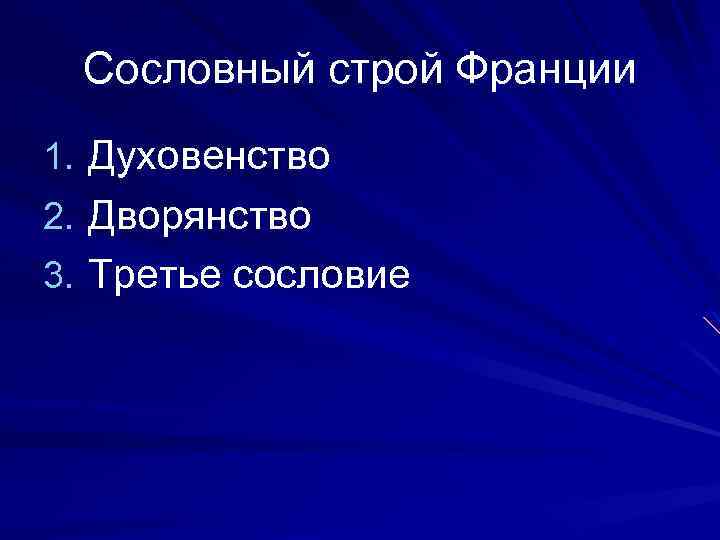 Сословный строй Франции

1. Духовенство
2. Дворянство
3. Третье сословие